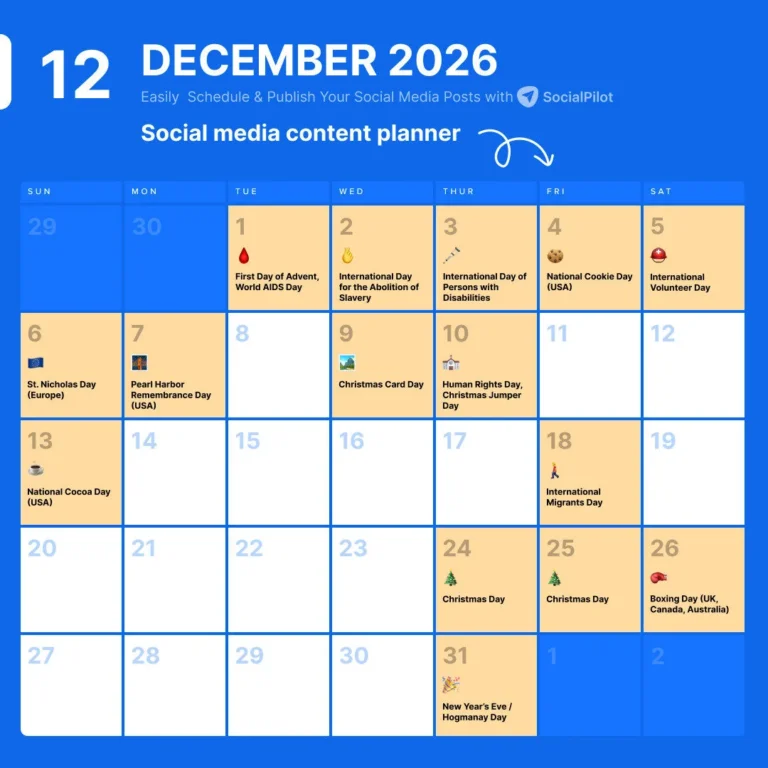 12 DECEMBER 2026

Easily Schedule & Publish Your Social Media Posts with SocialPilot

Social media content planner

| SUN | MON | TUE | WED | THUR | FRI | SAT |
|---|---|---|---|---|---|---|
| 29 | 30 | 1 First Day of Advent, World AIDS Day | 2 International Day for the Abolition of Slavery | 3 International Day of Persons with Disabilities | 4 National Cookie Day (USA) | 5 International Volunteer Day |
| 6 St. Nicholas Day (Europe) | 7 Pearl Harbor Remembrance Day (USA) | 8 | 9 Christmas Card Day | 10 Human Rights Day, Christmas Jumper Day | 11 | 12 |
| 13 National Cocoa Day (USA) | 14 | 15 | 16 | 17 | 18 International Migrants Day | 19 |
| 20 | 21 | 22 | 23 | 24 Christmas Day | 25 Christmas Day | 26 Boxing Day (UK, Canada, Australia) |
| 27 | 28 | 29 | 30 | 31 New Year's Eve / Hogmanay Day | 1 | 2 |